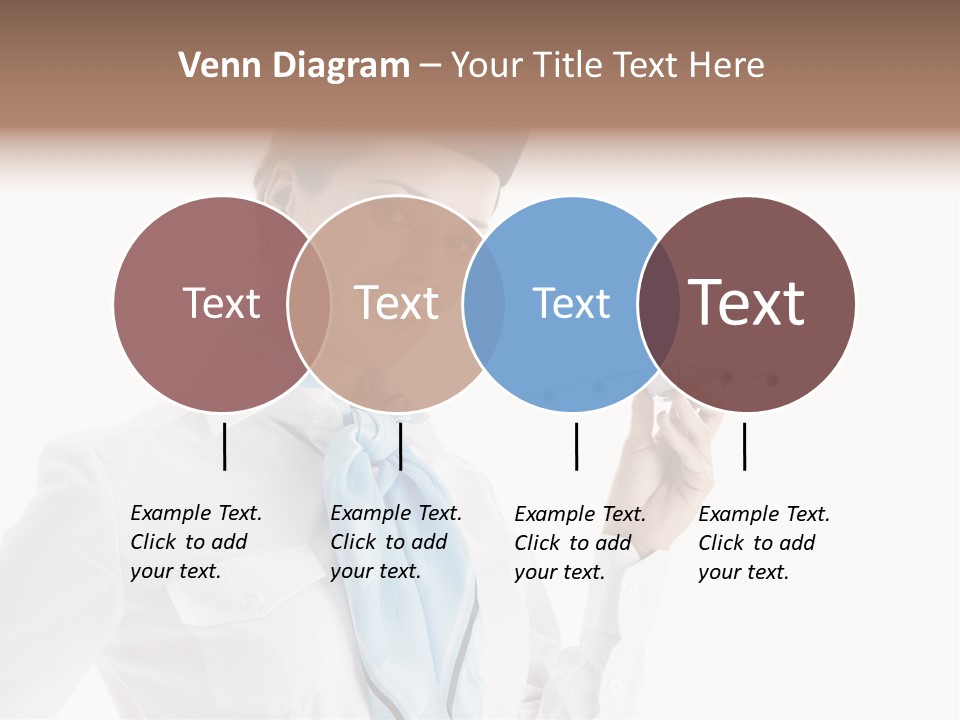 Venn Diagram – Your Title Text Here

Text

Text

Text

Text

Example Text. Click to add your text.

Example Text. Click to add your text.

Example Text. Click to add your text.

Example Text. Click to add your text.